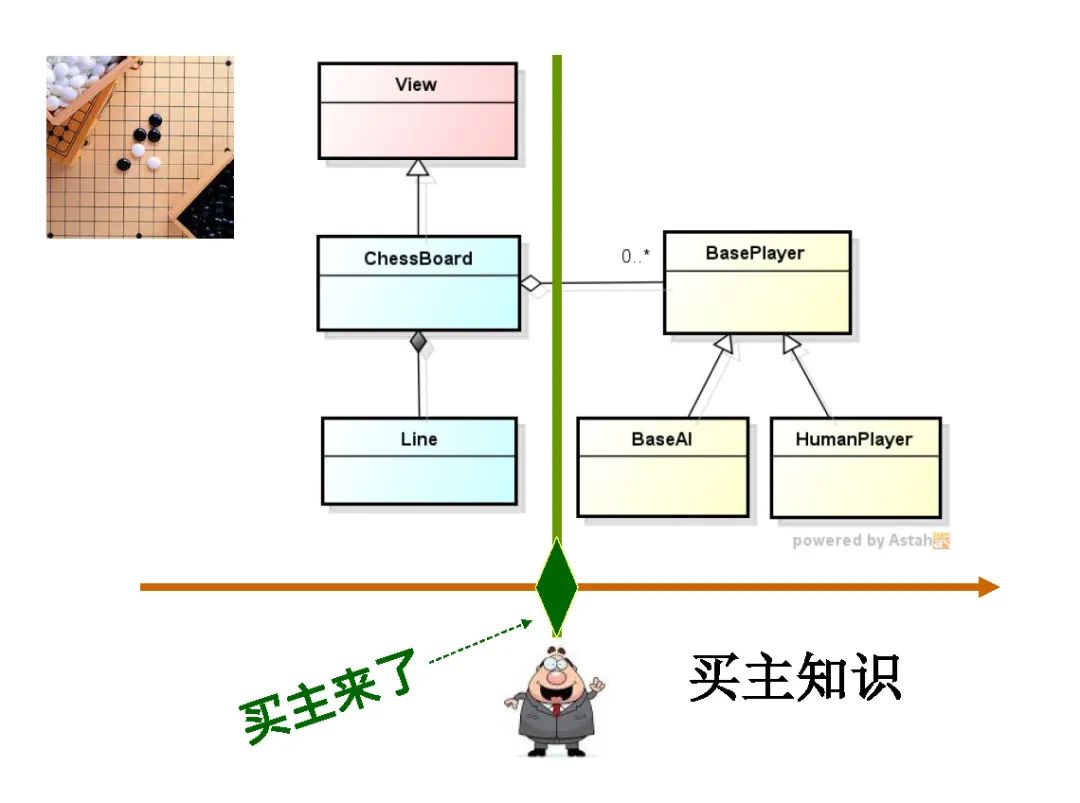 View

ChessBoard

0..*

BasePlayer

Line

BaseAI

HumanPlayer

powered by Astah

买主来了

买主知识